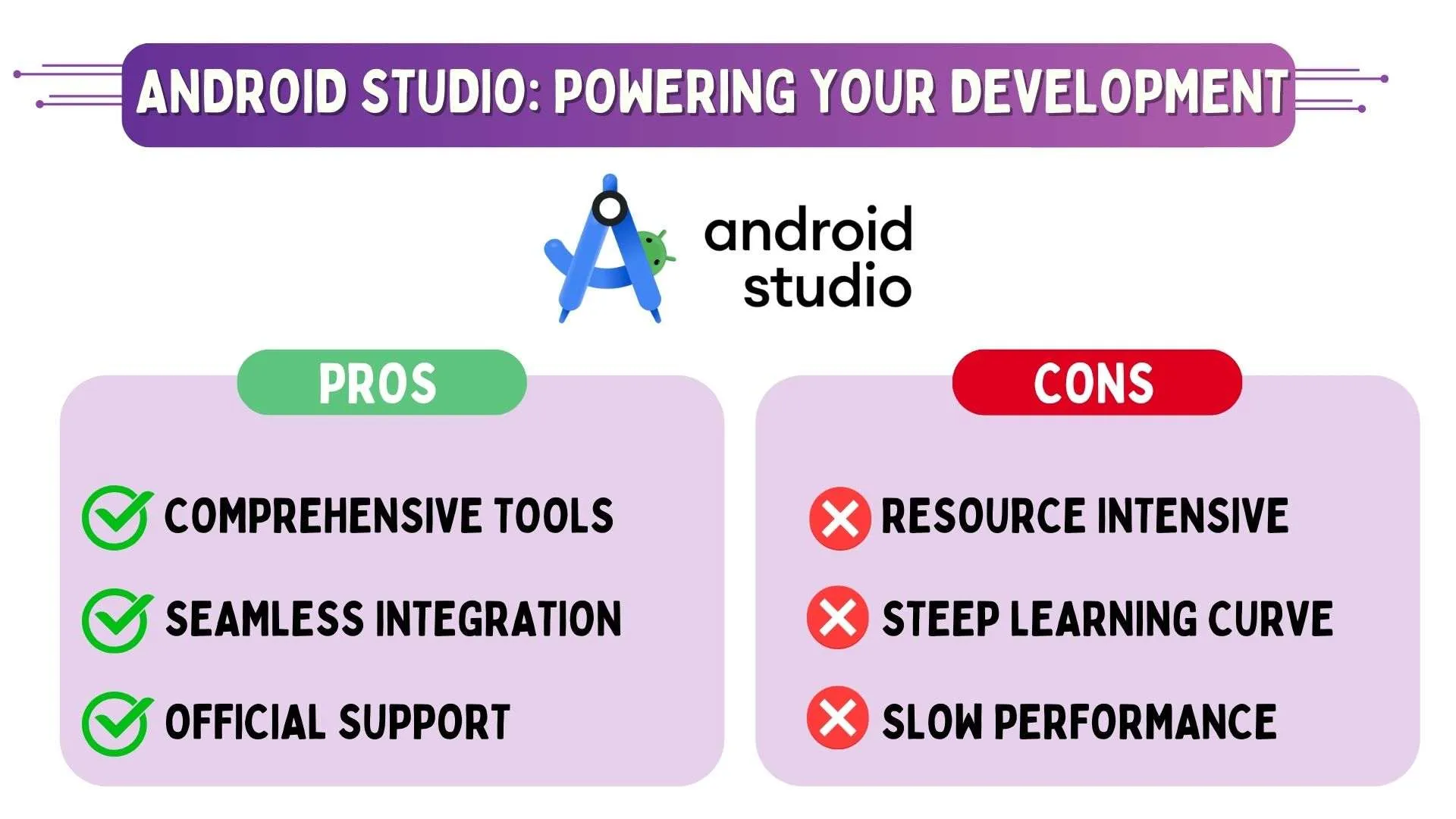 ANDROID STUDIO: POWERING YOUR DEVELOPMENT

android studio

PROS

COMPREHENSIVE TOOLS

SEAMLESS INTEGRATION

OFFICIAL SUPPORT

CONS

RESOURCE INTENSIVE

STEEP LEARNING CURVE

SLOW PERFORMANCE